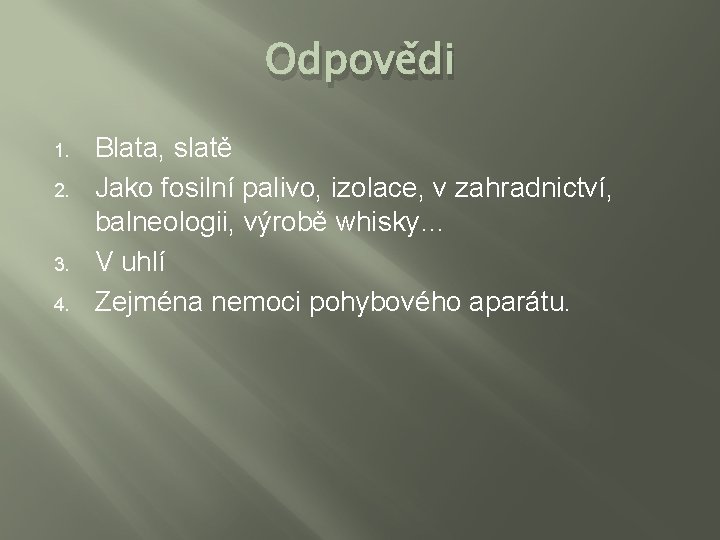 Odpovědi

1. Blata, slatě
2. Jako fosilní palivo, izolace, v zahradnictví, balneologii, výrobě whisky…
3. V uhlí
4. Zejména nemoci pohybového aparátu.